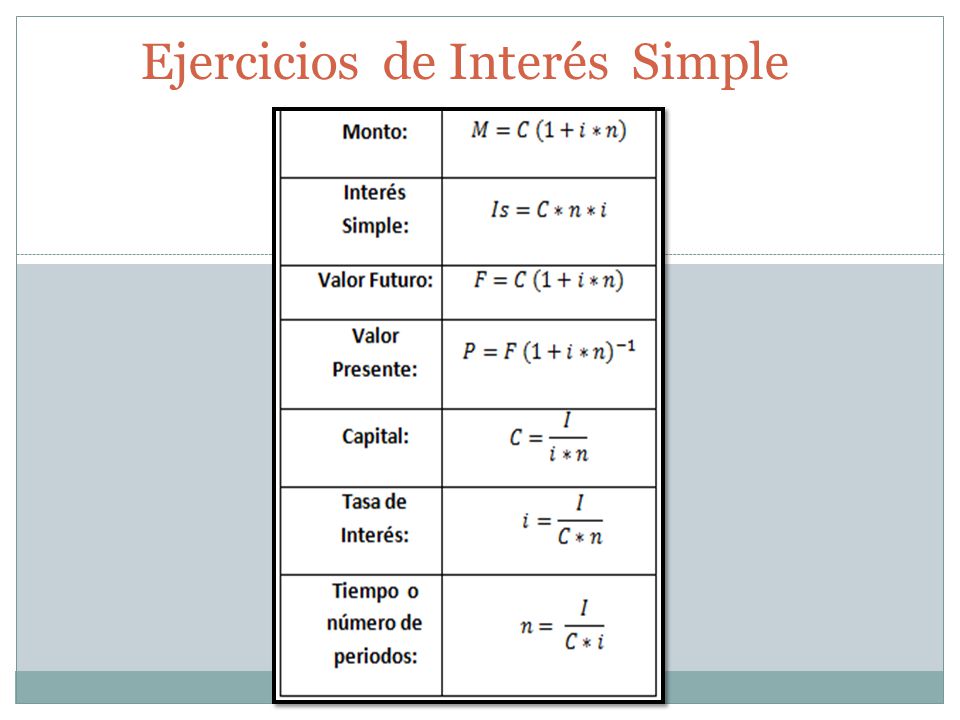 Ejercicios de Interés Simple

| | |
|---|---|
| Monto: | $M = C\,(1 + i * n)$ |
| Interés Simple: | $Is = C * n * i$ |
| Valor Futuro: | $F = C\,(1 + i * n)$ |
| Valor Presente: | $P = F\,(1 + i * n)^{-1}$ |
| Capital: | $C = \frac{I}{i * n}$ |
| Tasa de Interés: | $i = \frac{I}{C * n}$ |
| Tiempo o número de periodos: | $n = \frac{I}{C * i}$ |